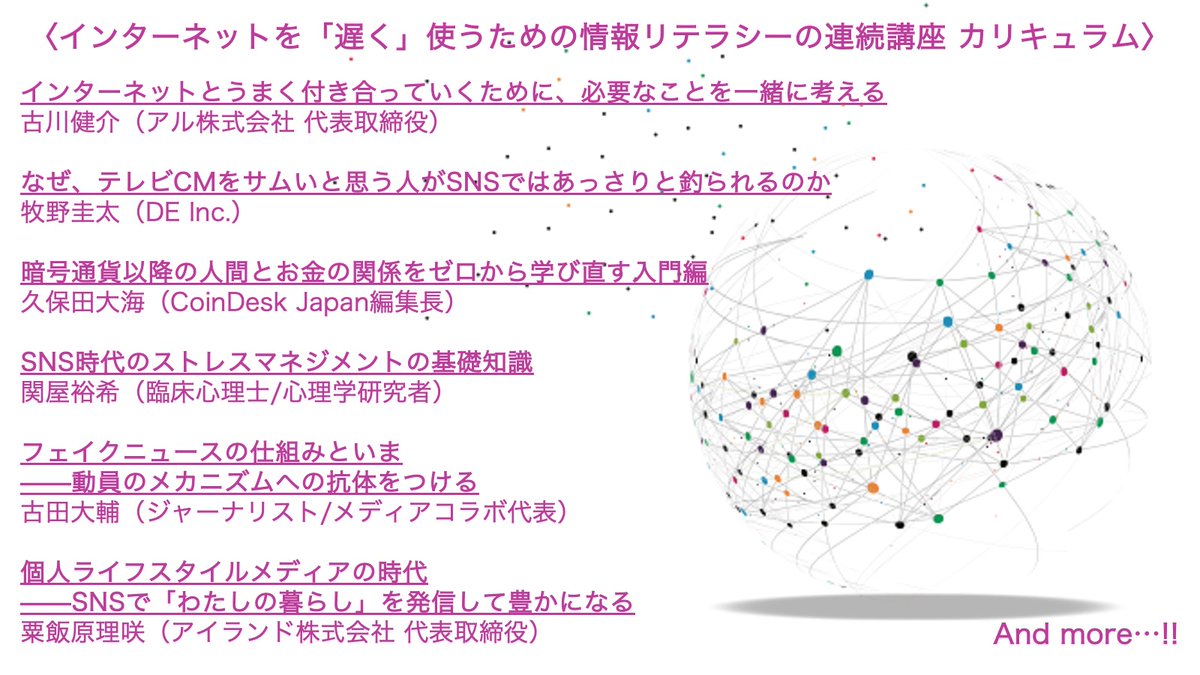 〈インターネットを「遅く」使うための情報リテラシーの連続講座 カリキュラム〉

インターネットとうまく付き合っていくために、必要なことを一緒に考える
古川健介（アル株式会社 代表取締役）

なぜ、テレビCMをサムいと思う人がSNSではあっさりと釣られるのか
牧野圭太（DE Inc.）

暗号通貨以降の人間とお金の関係をゼロから学び直す入門編
久保田大海（CoinDesk Japan編集長）

SNS時代のストレスマネジメントの基礎知識
関屋裕希（臨床心理士/心理学研究者）

フェイクニュースの仕組みといま
——動員のメカニズムへの抗体をつける
古田大輔（ジャーナリスト/メディアコラボ代表）

個人ライフスタイルメディアの時代
——SNSで「わたしの暮らし」を発信して豊かになる
粟飯原理咲（アイランド株式会社 代表取締役）

And more…!!